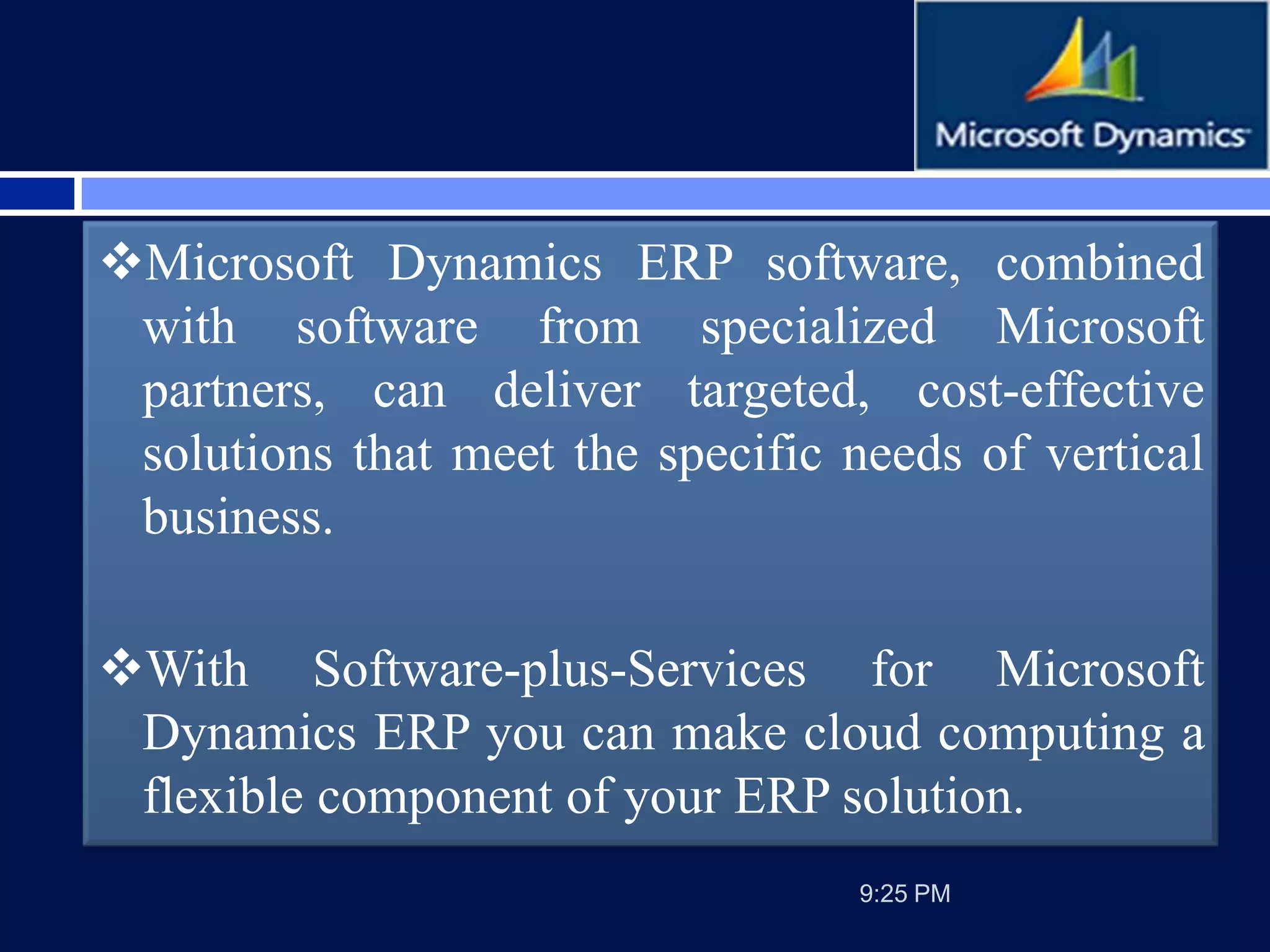 Microsoft Dynamics

❖Microsoft Dynamics ERP software, combined with software from specialized Microsoft partners, can deliver targeted, cost-effective solutions that meet the specific needs of vertical business.

❖With Software-plus-Services for Microsoft Dynamics ERP you can make cloud computing a flexible component of your ERP solution.

9:25 PM